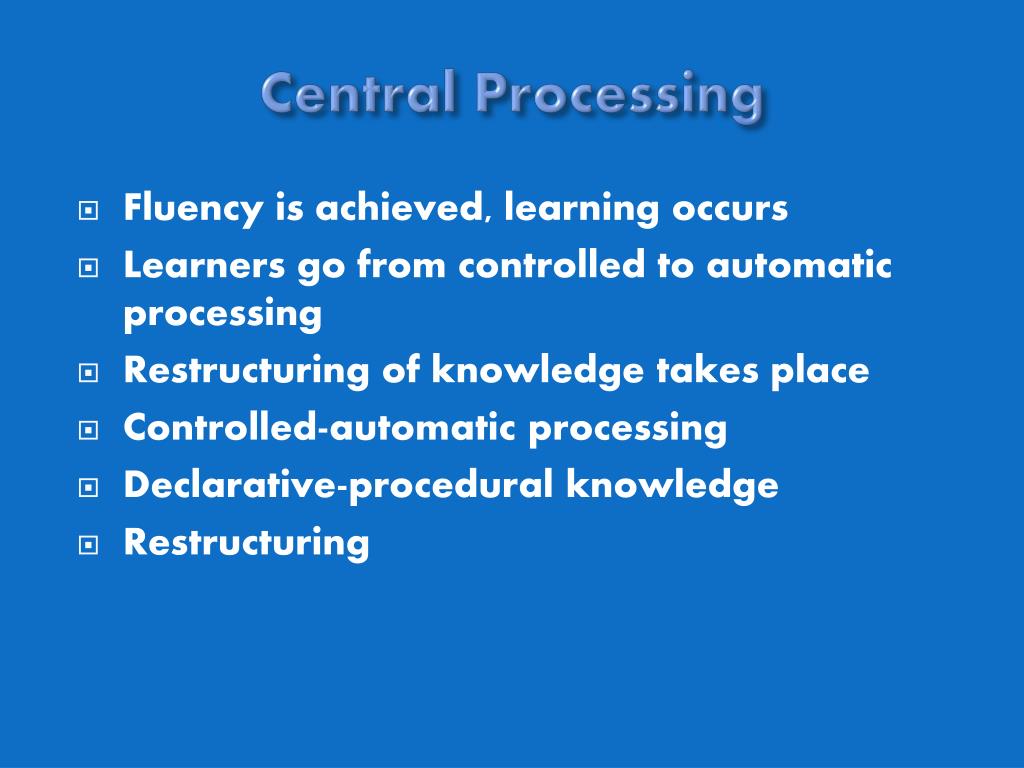 Central Processing

Fluency is achieved, learning occurs
Learners go from controlled to automatic processing
Restructuring of knowledge takes place
Controlled-automatic processing
Declarative-procedural knowledge
Restructuring